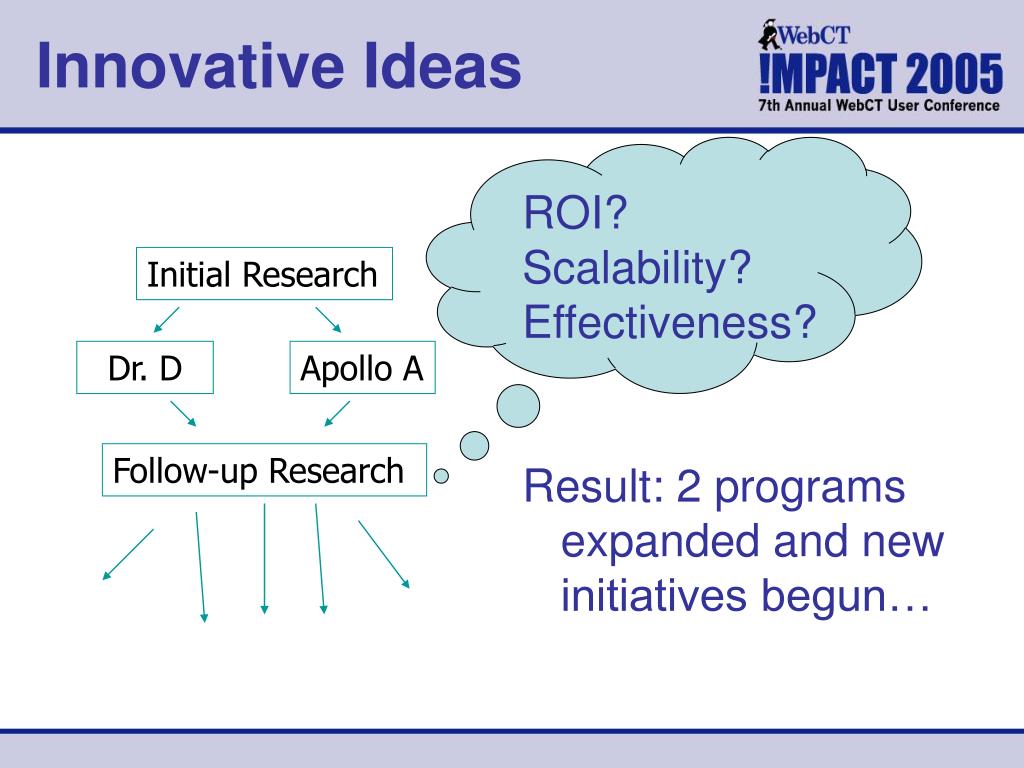 Innovative Ideas

WebCT
!MPACT 2005
7th Annual WebCT User Conference

Initial Research

Dr. D

Apollo A

Follow-up Research

ROI?
Scalability?
Effectiveness?

Result: 2 programs expanded and new initiatives begun…